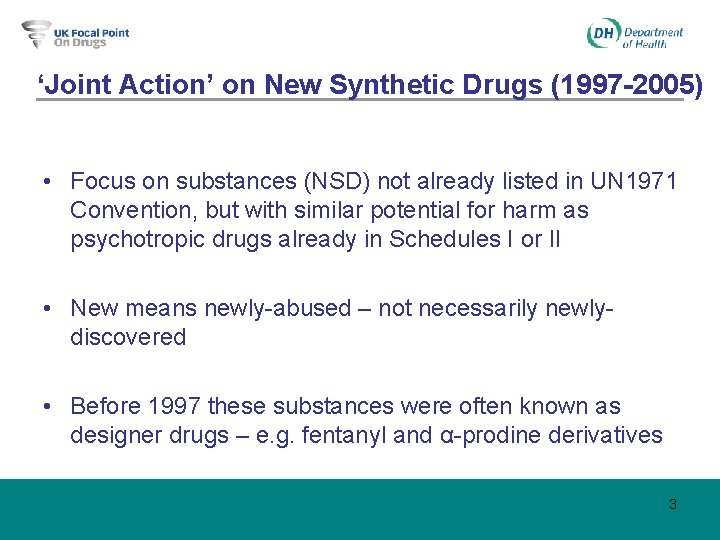 UK Focal Point On Drugs

DH Department of Health

‘Joint Action’ on New Synthetic Drugs (1997-2005)

• Focus on substances (NSD) not already listed in UN1971 Convention, but with similar potential for harm as psychotropic drugs already in Schedules I or II

• New means newly-abused – not necessarily newly-discovered

• Before 1997 these substances were often known as designer drugs – e.g. fentanyl and α-prodine derivatives

3